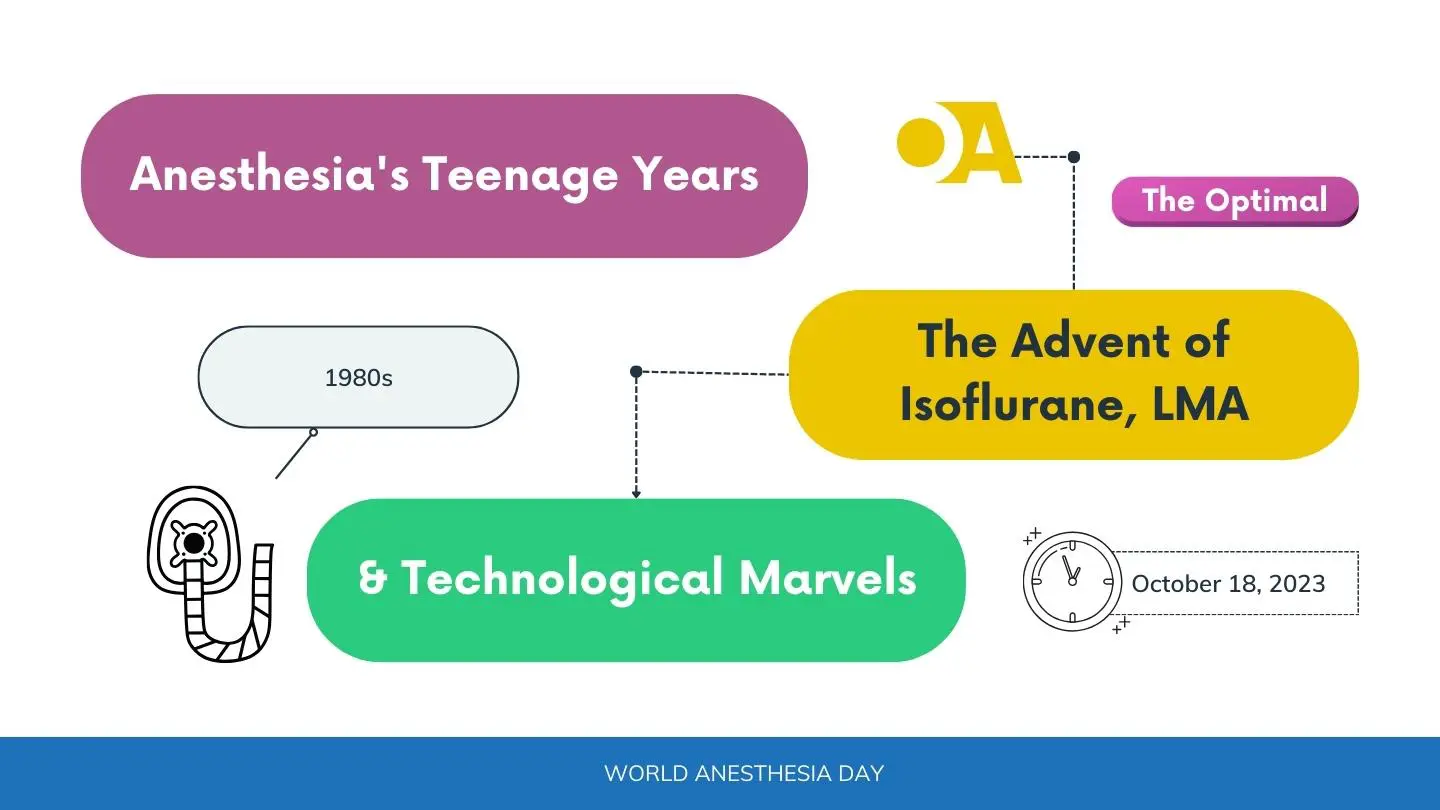 Anesthesia's Teenage Years

OA

The Optimal

1980s

The Advent of Isoflurane, LMA

& Technological Marvels

October 18, 2023

WORLD ANESTHESIA DAY